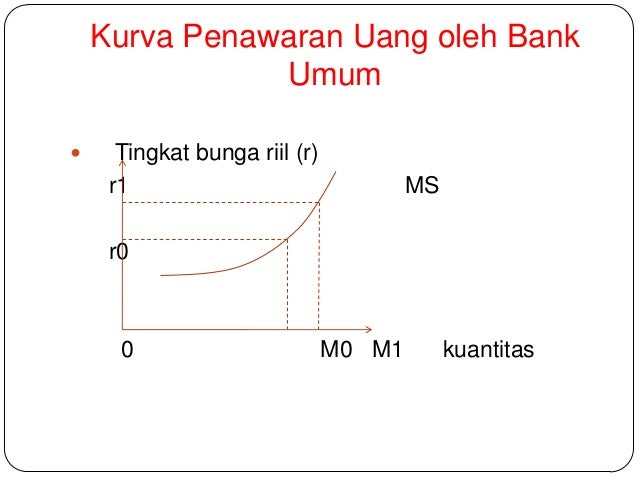 Kurva Penawaran Uang oleh Bank Umum

• Tingkat bunga riil (r)

r1

MS

r0

0

M0 M1 kuantitas